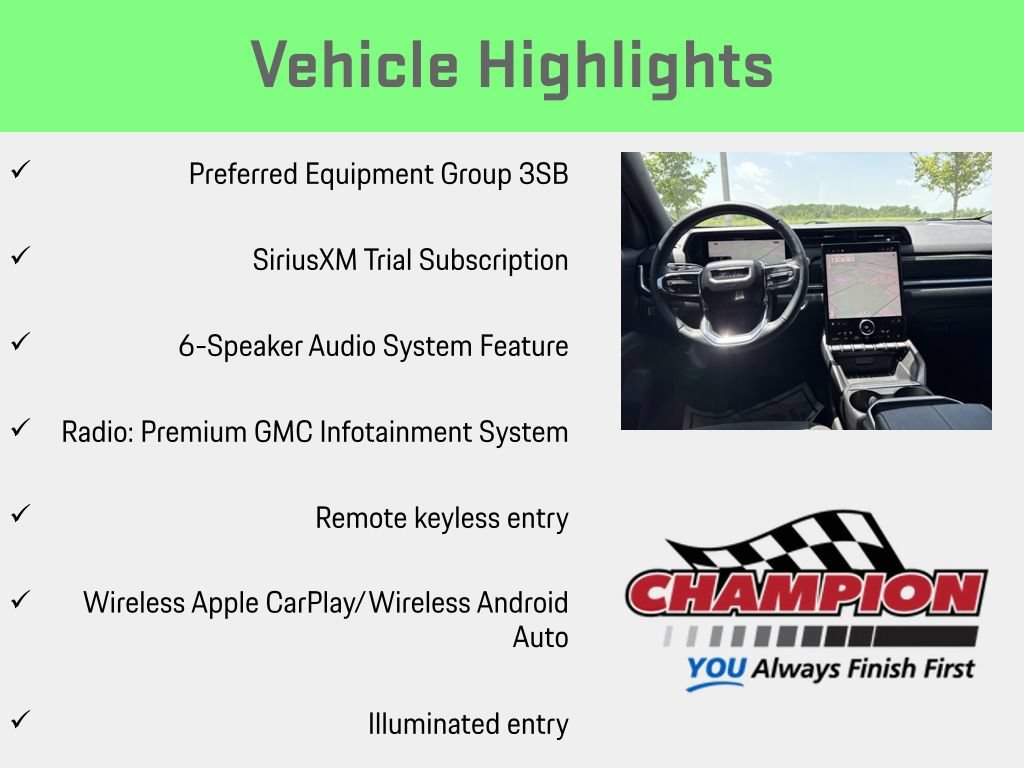 Vehicle Highlights

✓ Preferred Equipment Group 3SB

✓ SiriusXM Trial Subscription

✓ 6-Speaker Audio System Feature

✓ Radio: Premium GMC Infotainment System

✓ Remote keyless entry

✓ Wireless Apple CarPlay/Wireless Android Auto

✓ Illuminated entry

CHAMPION
YOU Always Finish First